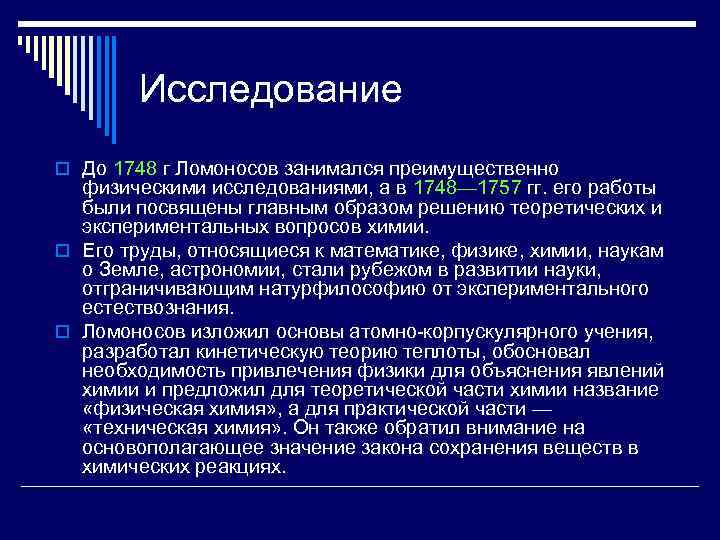 Исследование

До 1748 г Ломоносов занимался преимущественно физическими исследованиями, а в 1748—1757 гг. его работы были посвящены главным образом решению теоретических и экспериментальных вопросов химии.

Его труды, относящиеся к математике, физике, химии, наукам о Земле, астрономии, стали рубежом в развитии науки, отграничивающим натурфилософию от экспериментального естествознания.

Ломоносов изложил основы атомно-корпускулярного учения, разработал кинетическую теорию теплоты, обосновал необходимость привлечения физики для объяснения явлений химии и предложил для теоретической части химии название «физическая химия», а для практической части — «техническая химия». Он также обратил внимание на основополагающее значение закона сохранения веществ в химических реакциях.